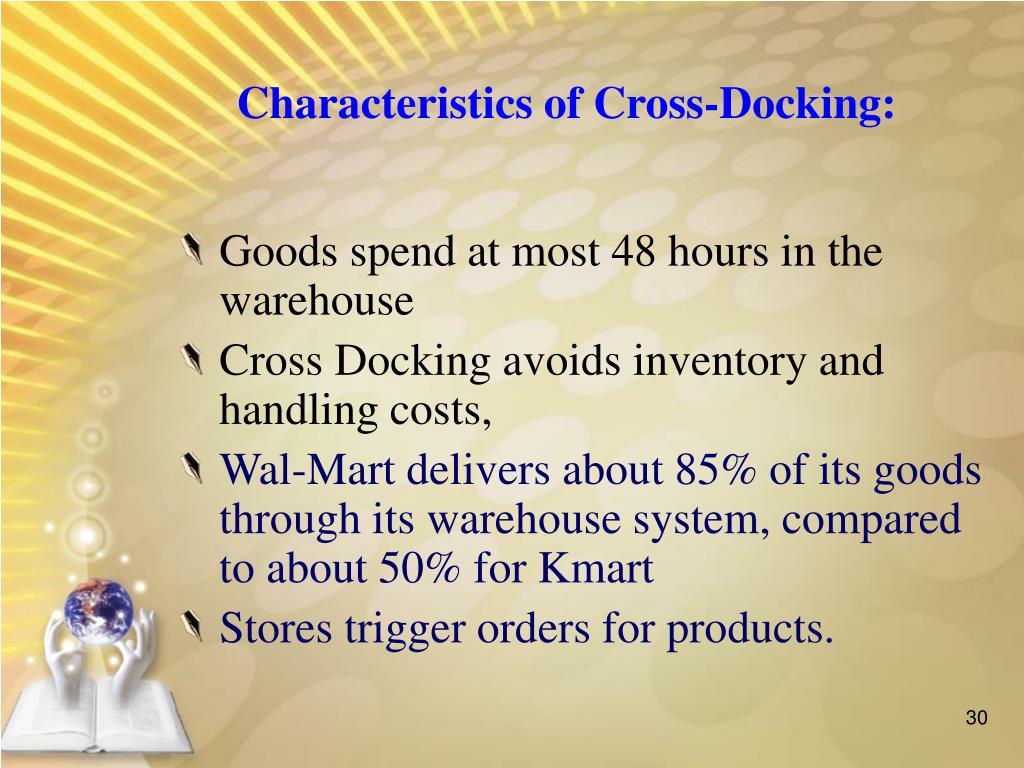 Characteristics of Cross-Docking:

Goods spend at most 48 hours in the warehouse

Cross Docking avoids inventory and handling costs,

Wal-Mart delivers about 85% of its goods through its warehouse system, compared to about 50% for Kmart

Stores trigger orders for products.

30